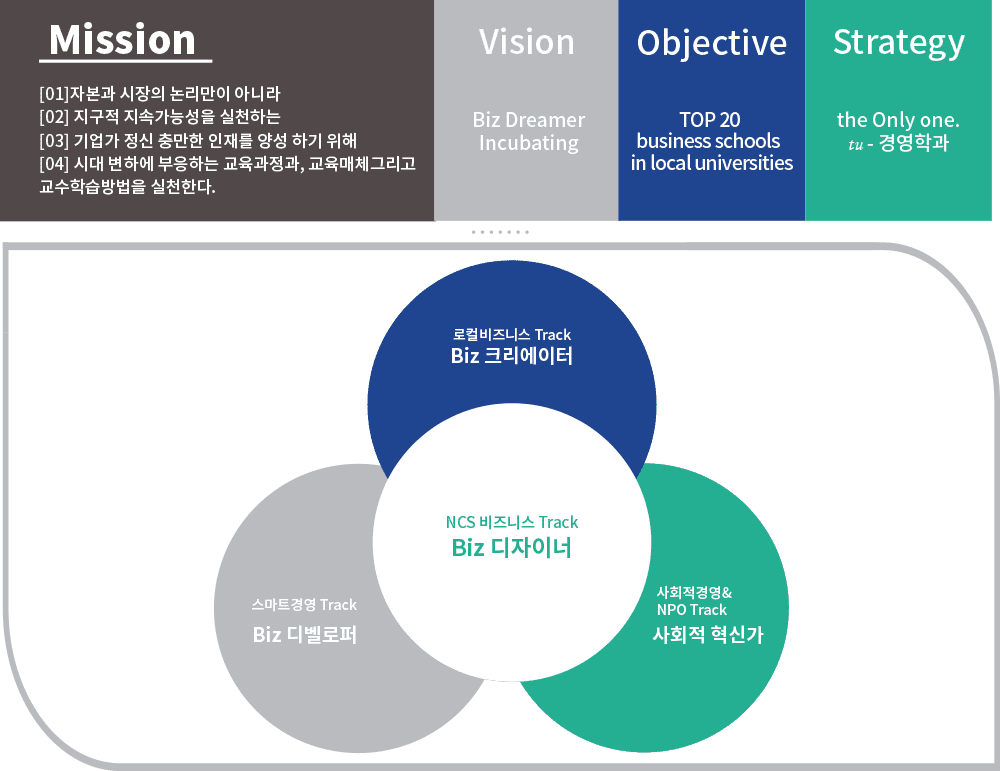 Mission

[01]자본과 시장의 논리만이 아니라
[02] 지구적 지속가능성을 실천하는
[03] 기업가 정신 충만한 인재를 양성 하기 위해
[04] 시대 변하에 부응하는 교육과정과, 교육매체그리고 교수학습방법을 실천한다.

Vision

Biz Dreamer Incubating

Objective

TOP 20 business schools in local universities

Strategy

the Only one. tu - 경영학과

로컬비즈니스 Track
Biz 크리에이터

NCS 비즈니스 Track
Biz 디자이너

스마트경영 Track
Biz 디벨로퍼

사회적경영& NPO Track
사회적 혁신가